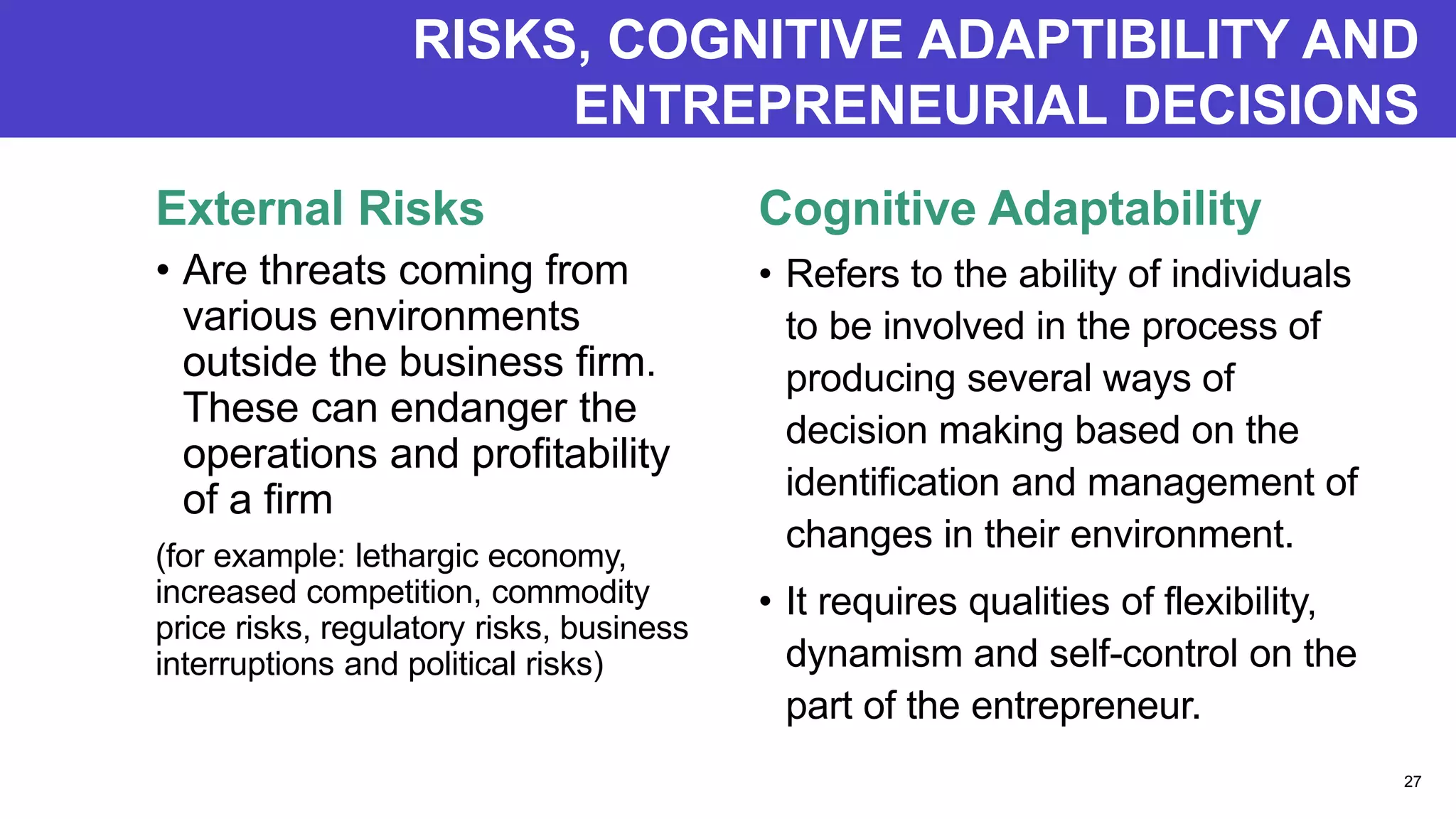 RISKS, COGNITIVE ADAPTIBILITY AND ENTREPRENEURIAL DECISIONS

External Risks

• Are threats coming from various environments outside the business firm. These can endanger the operations and profitability of a firm

(for example: lethargic economy, increased competition, commodity price risks, regulatory risks, business interruptions and political risks)

Cognitive Adaptability

• Refers to the ability of individuals to be involved in the process of producing several ways of decision making based on the identification and management of changes in their environment.

• It requires qualities of flexibility, dynamism and self-control on the part of the entrepreneur.

27